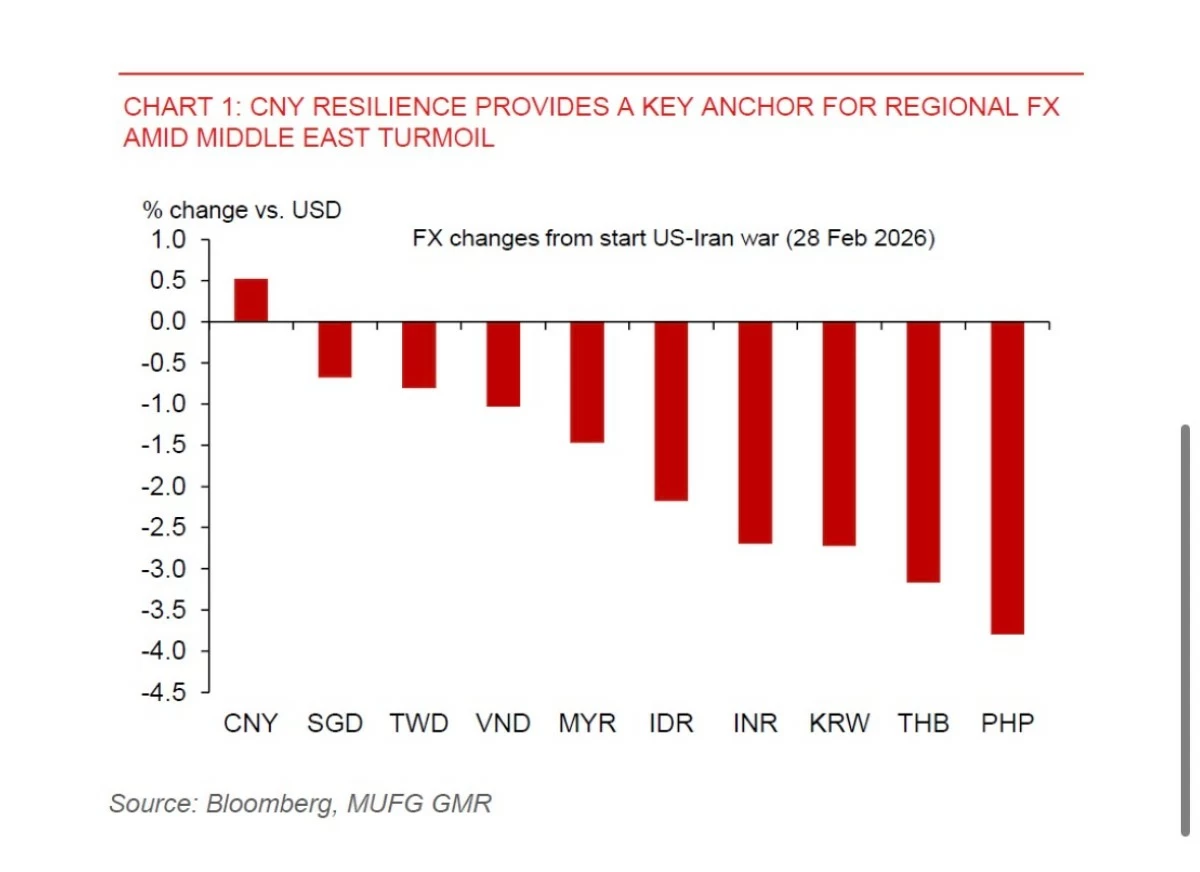 CHART 1: CNY RESILIENCE PROVIDES A KEY ANCHOR FOR REGIONAL FX AMID MIDDLE EAST TURMOIL

% change vs. USD

FX changes from start US-Iran war (28 Feb 2026)

1.0
0.5
0.0
-0.5
-1.0
-1.5
-2.0
-2.5
-3.0
-3.5
-4.0
-4.5

CNY SGD TWD VND MYR IDR INR KRW THB PHP

Source: Bloomberg, MUFG GMR